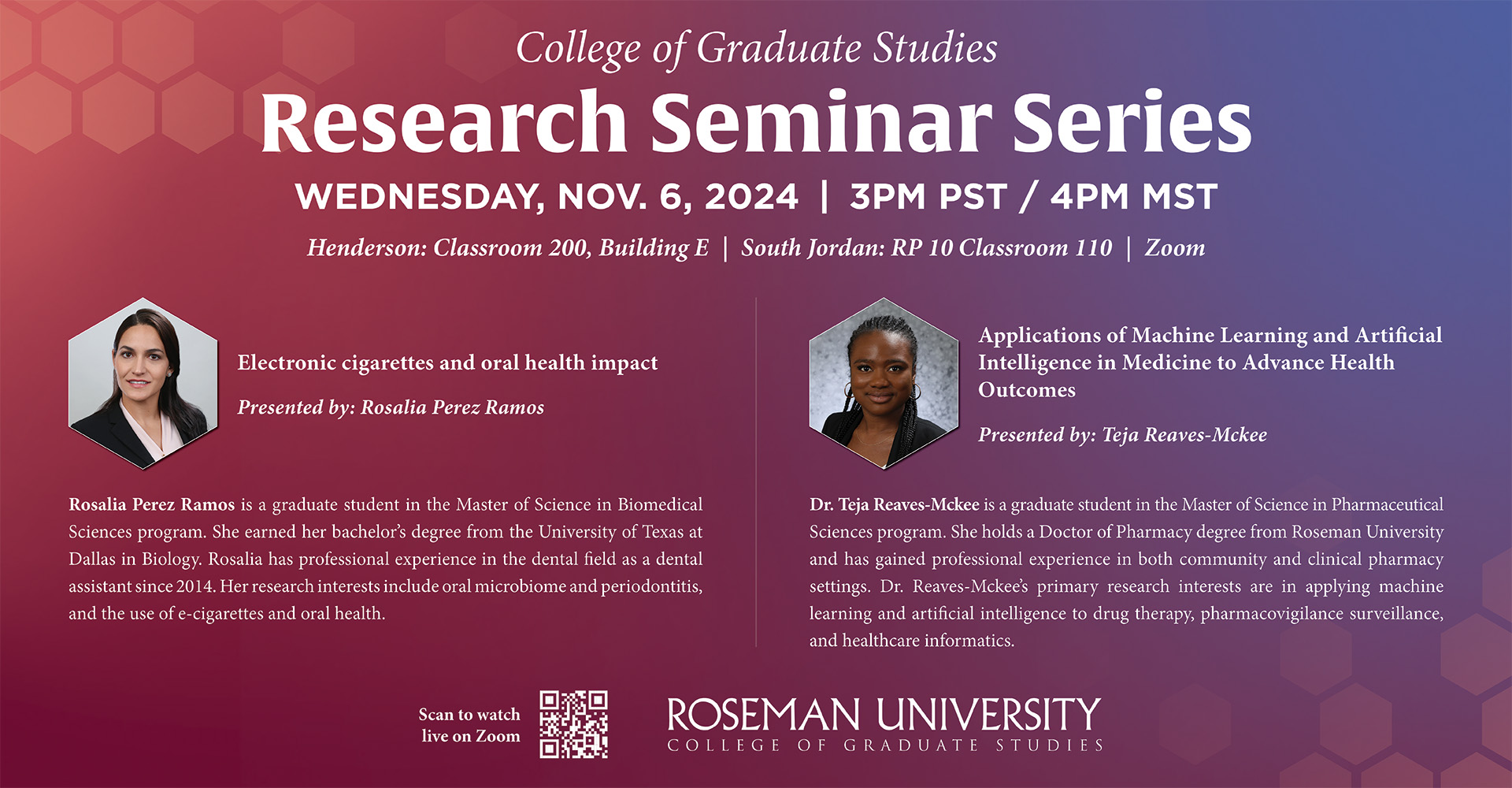 College of Graduate Studies

Research Seminar Series

WEDNESDAY, NOV. 6, 2024 | 3PM PST / 4PM MST

Henderson: Classroom 200, Building E | South Jordan: RP 10 Classroom 110 | Zoom

Electronic cigarettes and oral health impact

Presented by: Rosalia Perez Ramos

Rosalia Perez Ramos is a graduate student in the Master of Science in Biomedical Sciences program. She earned her bachelor's degree from the University of Texas at Dallas in Biology. Rosalia has professional experience in the dental field as a dental assistant since 2014. Her research interests include oral microbiome and periodontitis, and the use of e-cigarettes and oral health.

Applications of Machine Learning and Artificial Intelligence in Medicine to Advance Health Outcomes

Presented by: Teja Reaves-Mckee

Dr. Teja Reaves-Mckee is a graduate student in the Master of Science in Pharmaceutical Sciences program. She holds a Doctor of Pharmacy degree from Roseman University and has gained professional experience in both community and clinical pharmacy settings. Dr. Reaves-Mckee's primary research interests are in applying machine learning and artificial intelligence to drug therapy, pharmacovigilance surveillance, and healthcare informatics.

Scan to watch live on Zoom

ROSEMAN UNIVERSITY
COLLEGE OF GRADUATE STUDIES